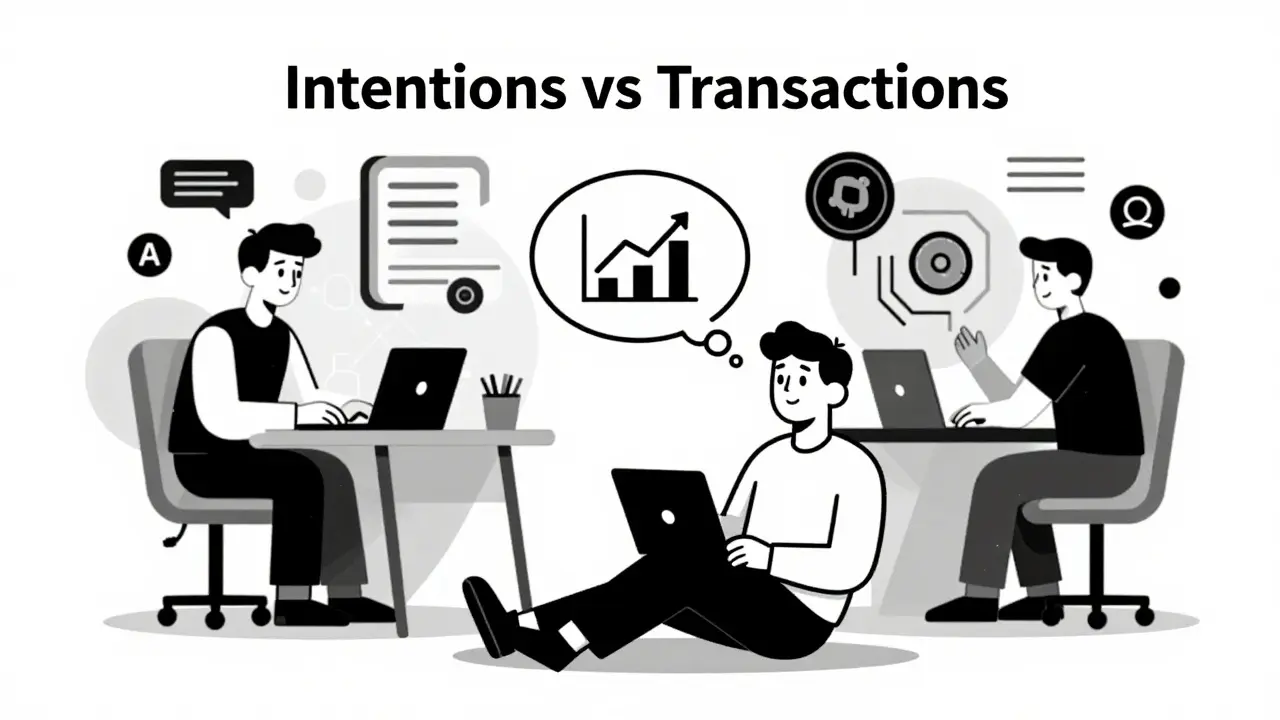 Intentions vs Transactions

A